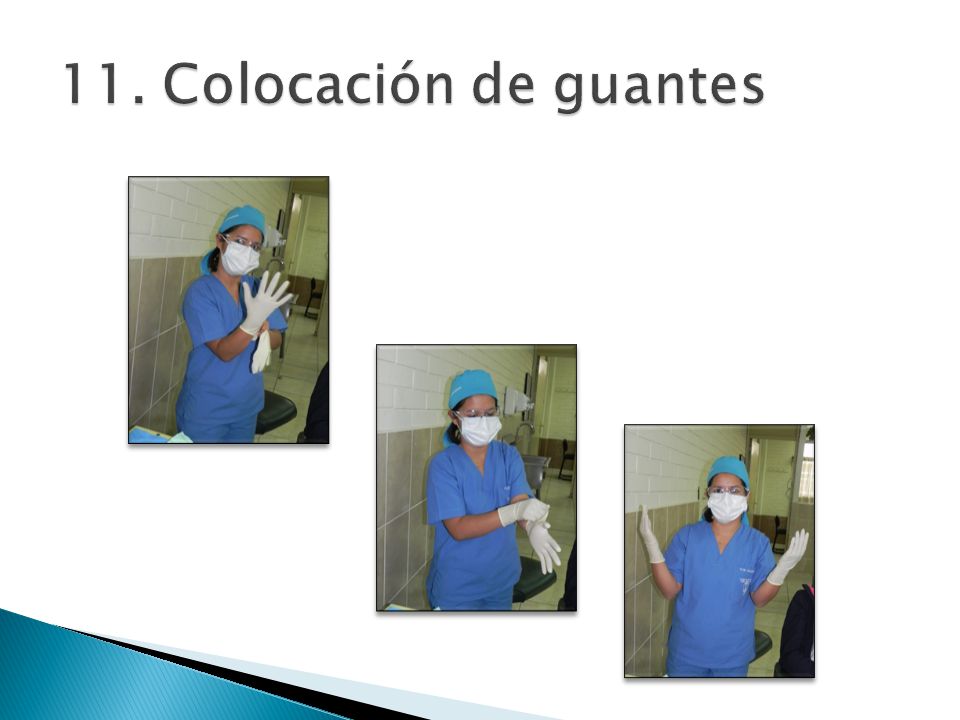 11. Colocación de guantes